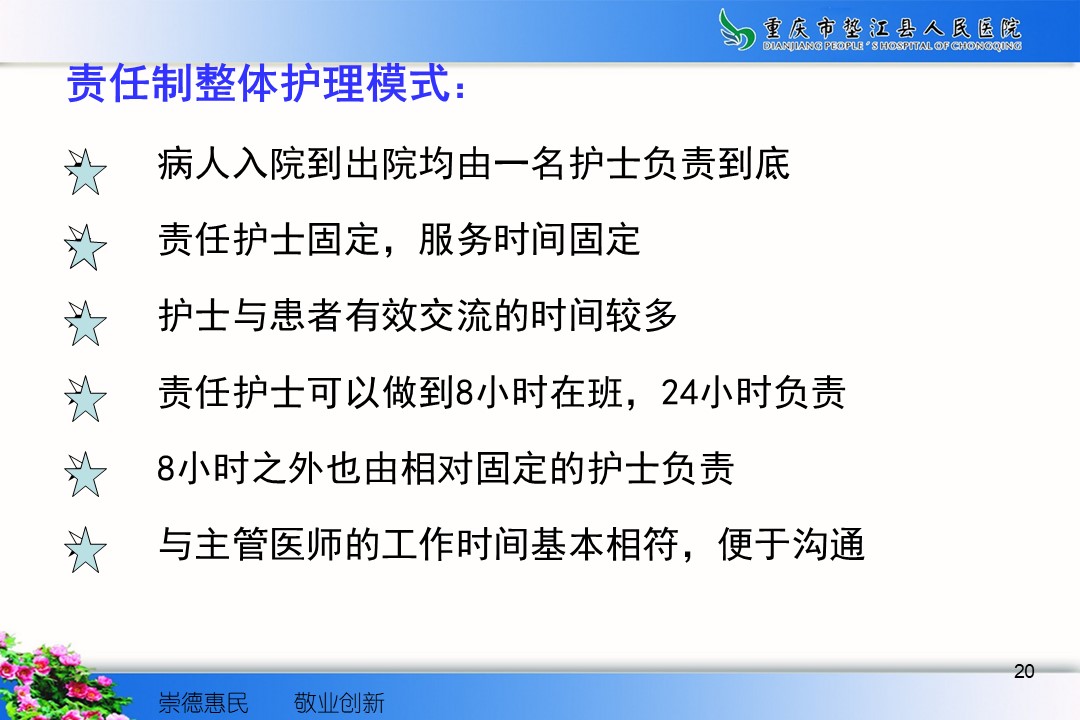 重庆市垫江县人民医院
DIANJIANG PEOPLE'S HOSPITAL OF CHONGQING

责任制整体护理模式：

病人入院到出院均由一名护士负责到底

责任护士固定，服务时间固定

护士与患者有效交流的时间较多

责任护士可以做到8小时在班，24小时负责

8小时之外也由相对固定的护士负责

与主管医师的工作时间基本相符，便于沟通

20

崇德惠民　敬业创新